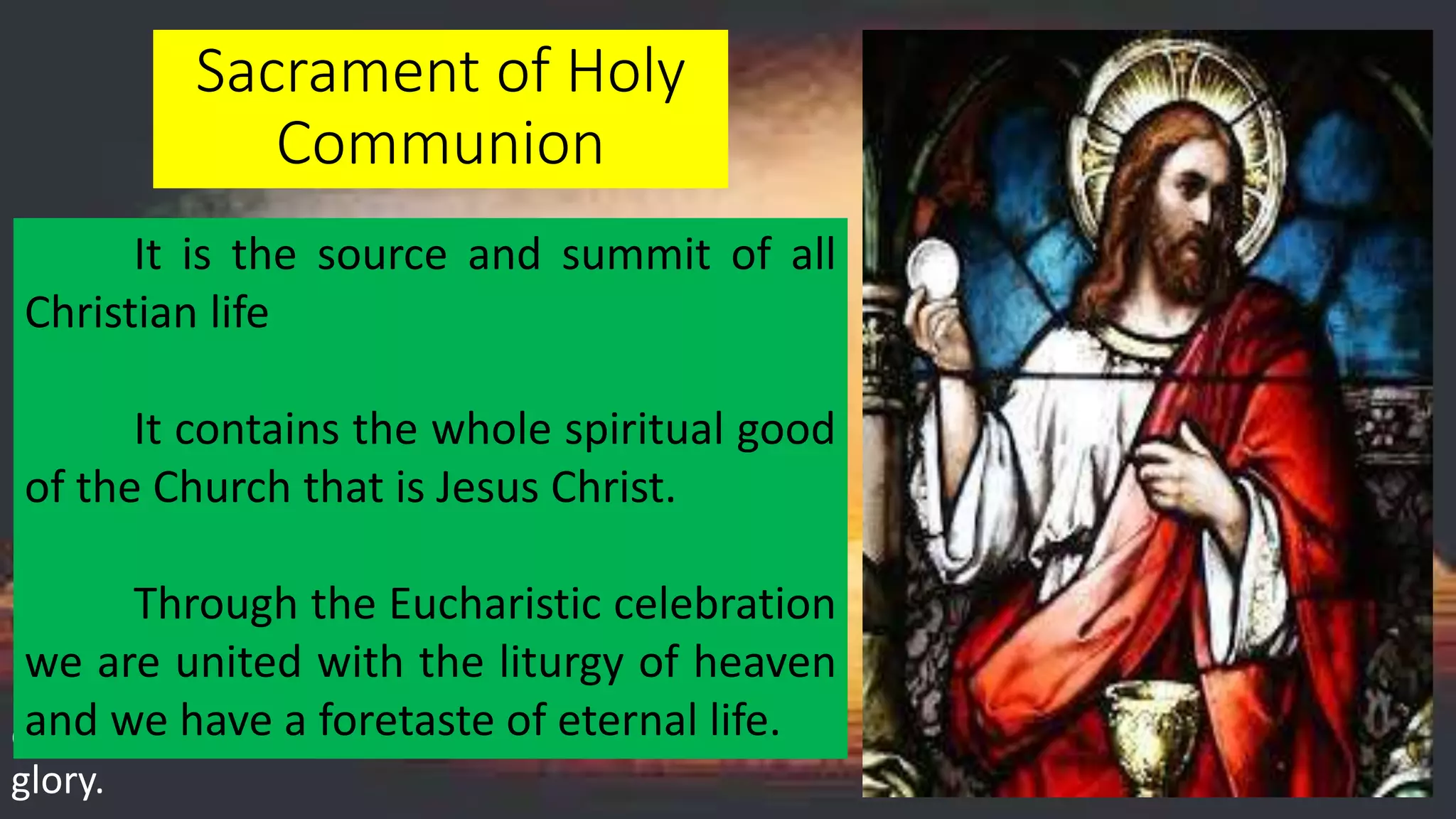 Sacrament of Holy Communion

It is the source and summit of all Christian life

It contains the whole spiritual good of the Church that is Jesus Christ.

Through the Eucharistic celebration we are united with the liturgy of heaven and we have a foretaste of eternal life.

glory.